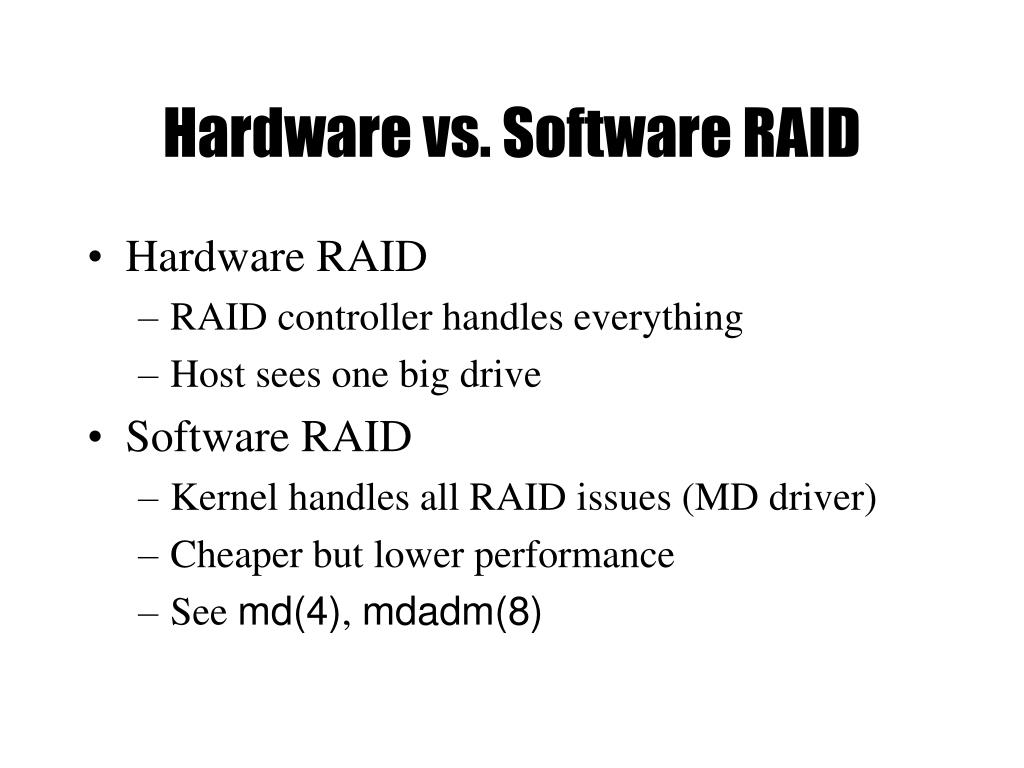 Hardware vs. Software RAID

• Hardware RAID
– RAID controller handles everything
– Host sees one big drive
• Software RAID
– Kernel handles all RAID issues (MD driver)
– Cheaper but lower performance
– See md(4), mdadm(8)